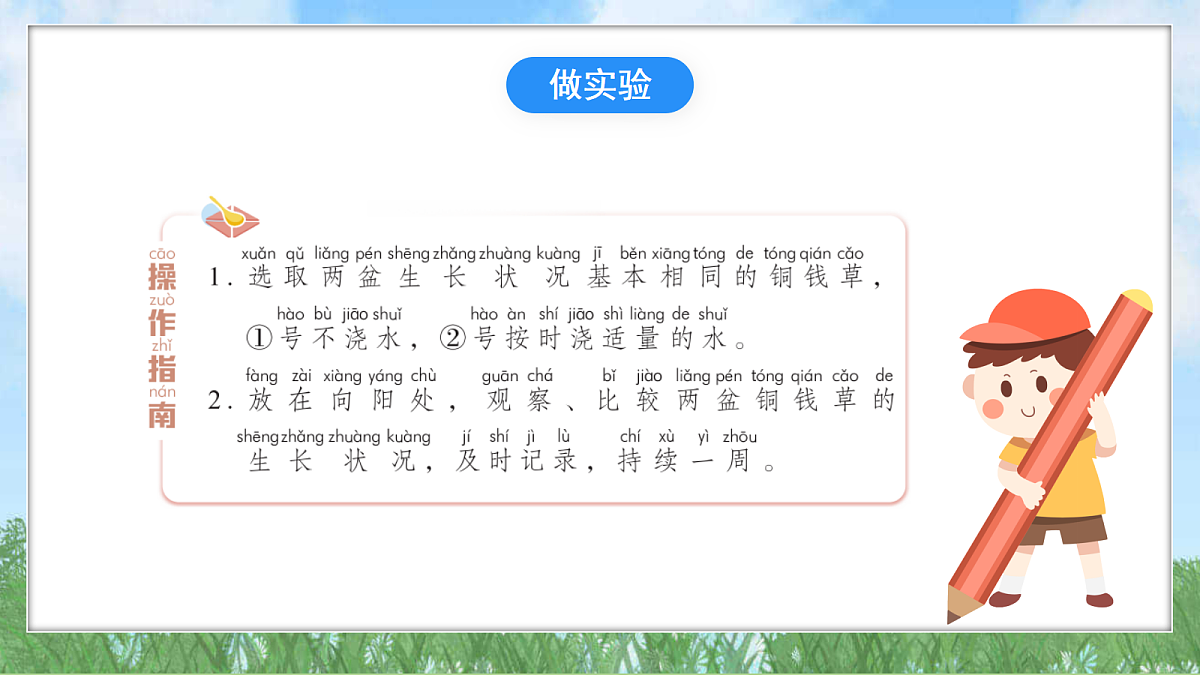 做实验

cāo zuò zhǐ nán
操作指南

xuǎn qǔ liǎng pén shēng zhǎng zhuàng kuàng jī běn xiāng tóng de tóng qián cǎo
1. 选取两盆生长状况基本相同的铜钱草，
hào bù jiāo shuǐ hào àn shí jiāo shì liàng de shuǐ
①号不浇水，②号按时浇适量的水。

fàng zài xiàng yáng chù guān chá bǐ jiào liǎng pén tóng qián cǎo de
2. 放在向阳处，观察、比较两盆铜钱草的
shēng zhǎng zhuàng kuàng jí shí jì lù chí xù yì zhōu
生长状况，及时记录，持续一周。